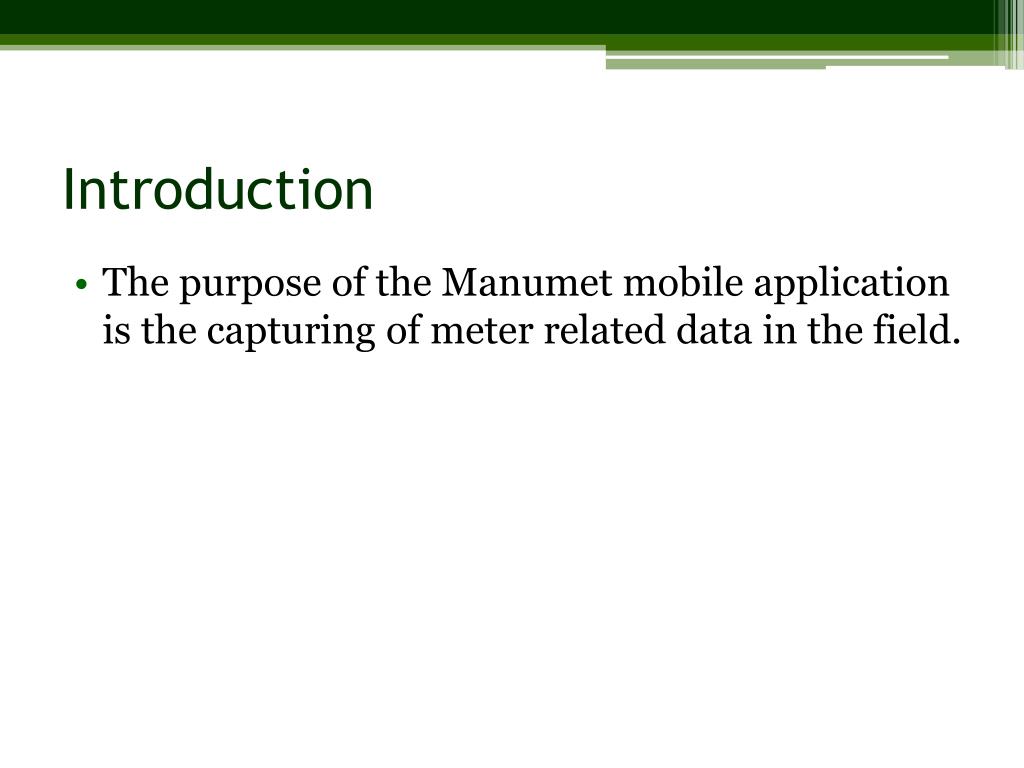 Introduction

• The purpose of the Manumet mobile application is the capturing of meter related data in the field.